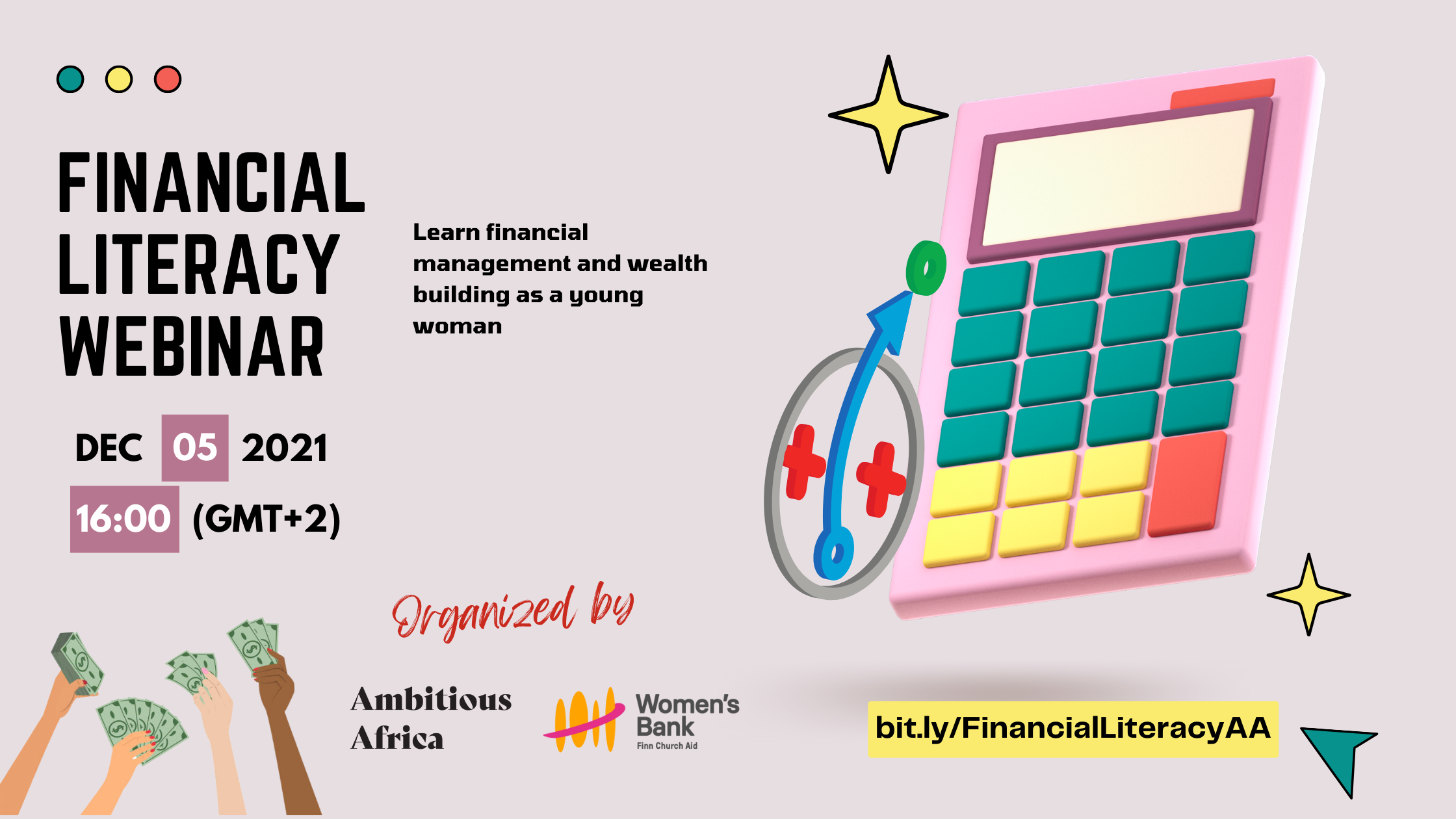 FINANCIAL LITERACY WEBINAR

Learn financial management and wealth building as a young woman

DEC 05 2021
16:00 (GMT+2)

Organized by

Ambitious Africa

Women's Bank
Finn Church Aid

bit.ly/FinancialLiteracyAA